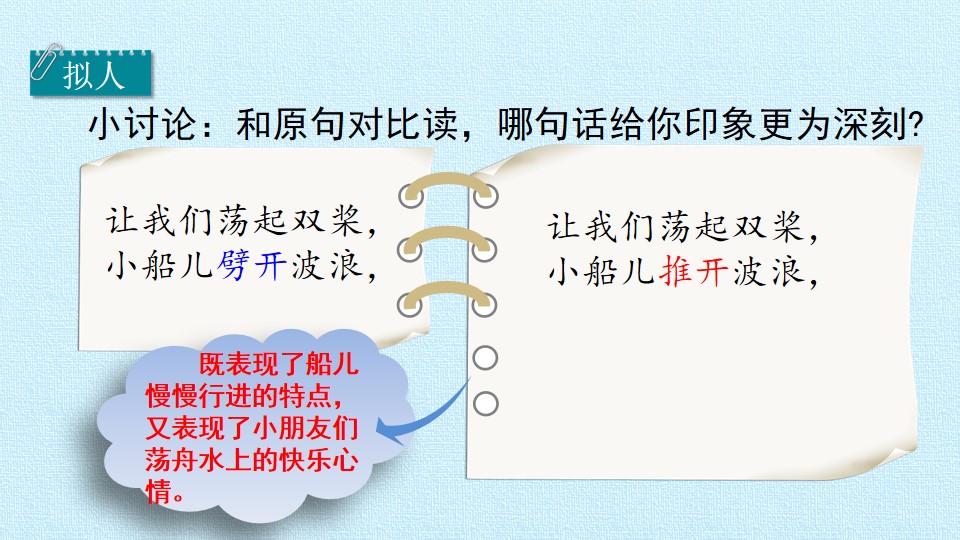 拟人

小讨论：和原句对比读，哪句话给你印象更为深刻?

让我们荡起双桨，
小船儿劈开波浪，

让我们荡起双桨，
小船儿推开波浪，

既表现了船儿慢慢行进的特点，又表现了小朋友们荡舟水上的快乐心情。